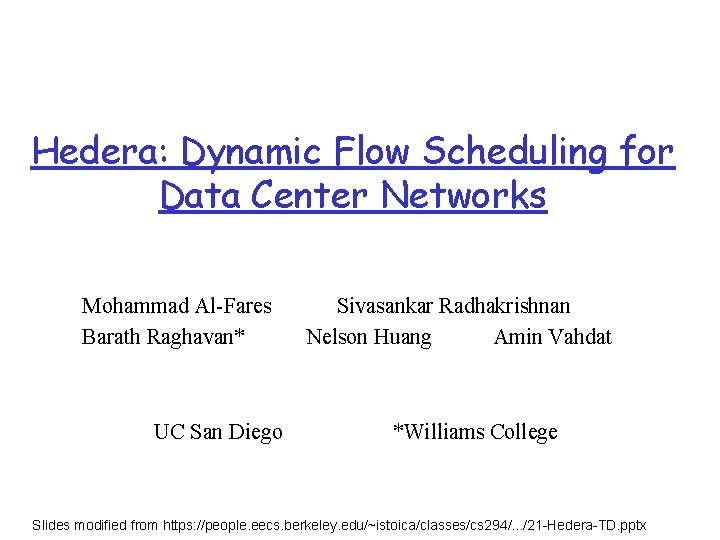 Hedera: Dynamic Flow Scheduling for Data Center Networks

Mohammad Al-Fares Sivasankar Radhakrishnan
Barath Raghavan* Nelson Huang Amin Vahdat

UC San Diego *Williams College

Slides modified from https://people.eecs.berkeley.edu/~istoica/classes/cs294/.../21-Hedera-TD.pptx